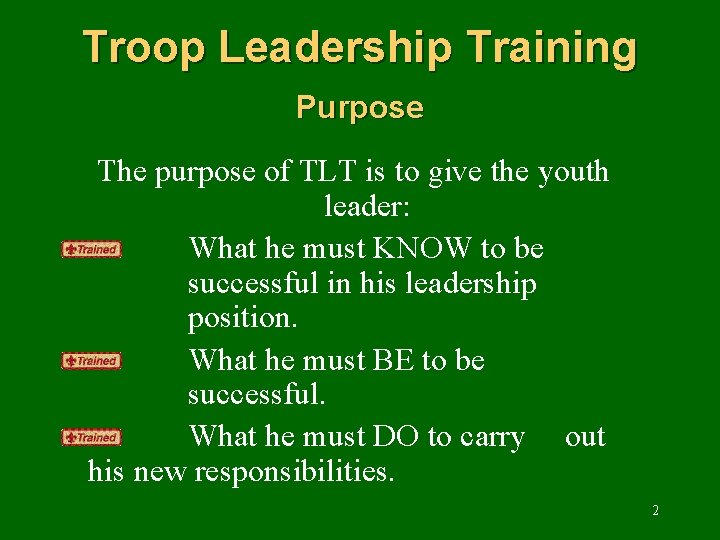 Troop Leadership Training

Purpose

The purpose of TLT is to give the youth leader:

Trained What he must KNOW to be successful in his leadership position.

Trained What he must BE to be successful.

Trained What he must DO to carry out his new responsibilities.

2